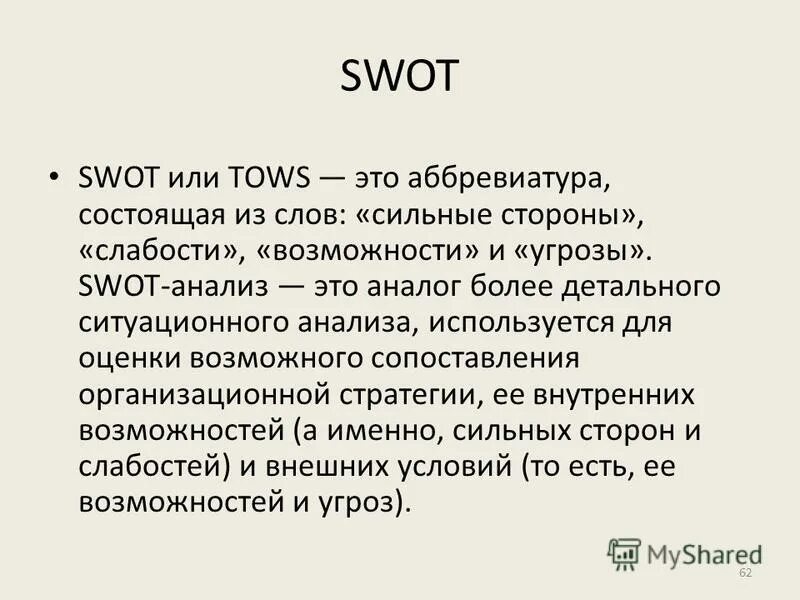 SWOT

• SWOT или TOWS — это аббревиатура, состоящая из слов: «сильные стороны», «слабости», «возможности» и «угрозы». SWOT-анализ — это аналог более детального ситуационного анализа, используется для оценки возможного сопоставления организационной стратегии, ее внутренних возможностей (а именно, сильных сторон и слабостей) и внешних условий (то есть, ее возможностей и угроз).

MyShared

62